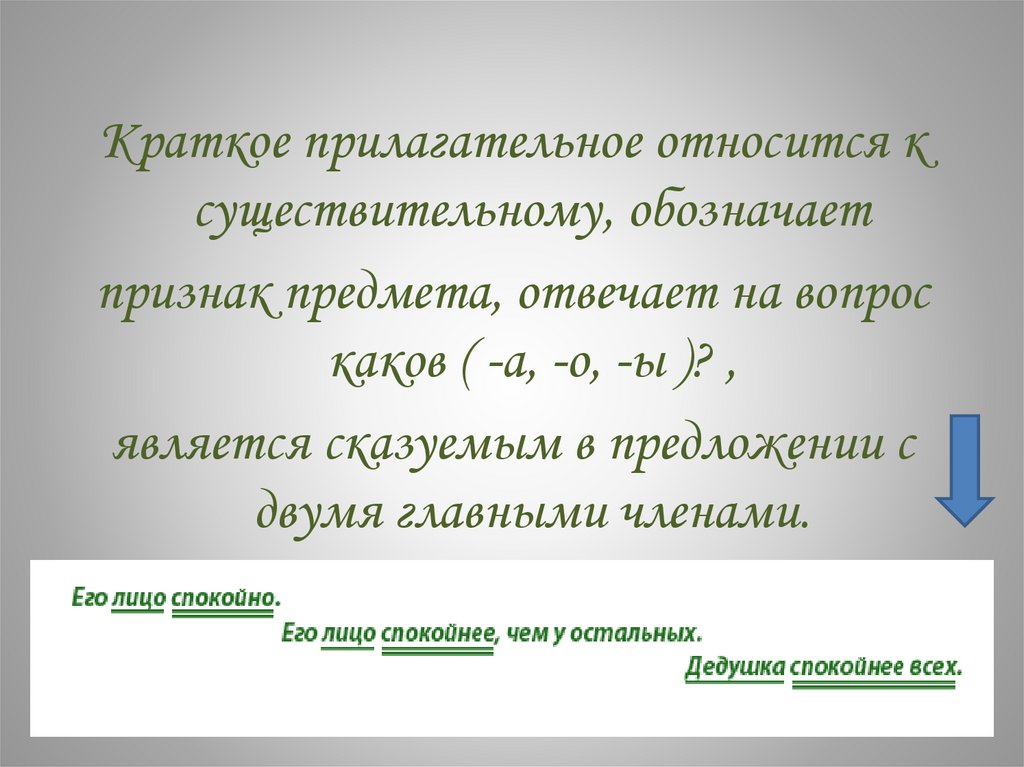 Краткое прилагательное относится к существительному, обозначает

признак предмета, отвечает на вопрос каков ( -а, -о, -ы )? ,

является сказуемым в предложении с двумя главными членами.

Его лицо спокойно.

Его лицо спокойнее, чем у остальных.

Дедушка спокойнее всех.